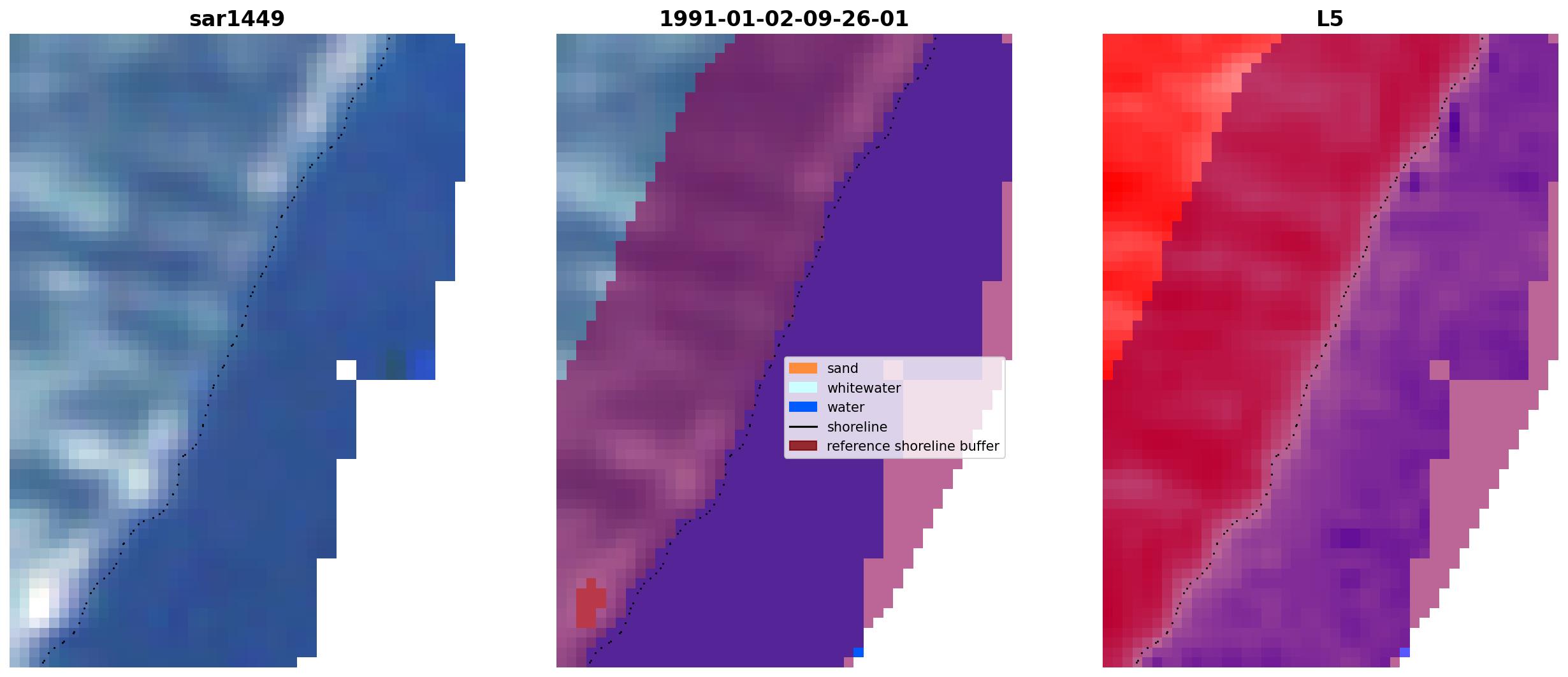 sar1449

1991-01-02-09-26-01

sand
whitewater
water
shoreline
reference shoreline buffer

L5